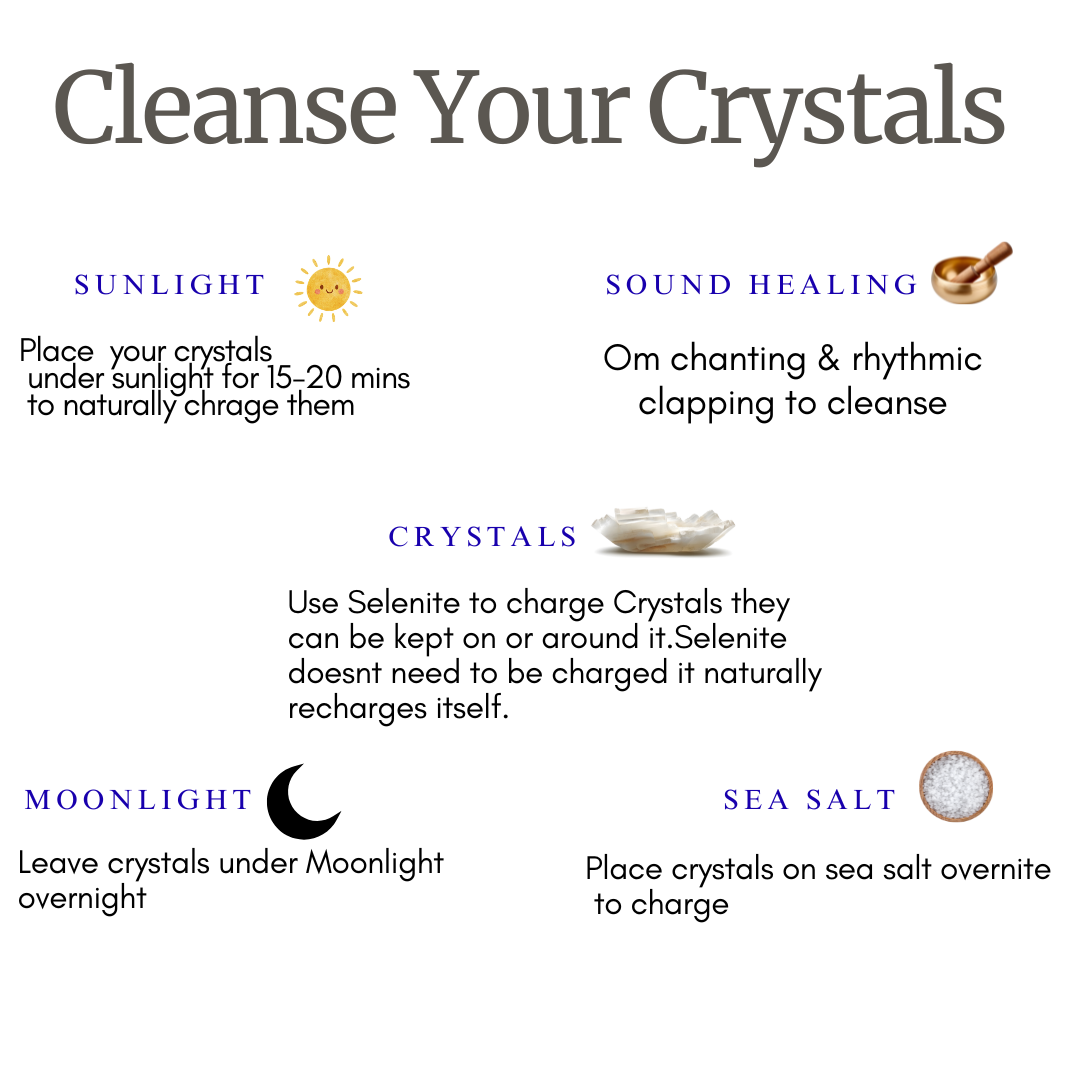 Cleanse Your Crystals

SUNLIGHT

Place your crystals under sunlight for 15-20 mins to naturally chrage them

SOUND HEALING

Om chanting & rhythmic clapping to cleanse

CRYSTALS

Use Selenite to charge Crystals they can be kept on or around it.Selenite doesnt need to be charged it naturally recharges itself.

MOONLIGHT

Leave crystals under Moonlight overnight

SEA SALT

Place crystals on sea salt overnite to charge